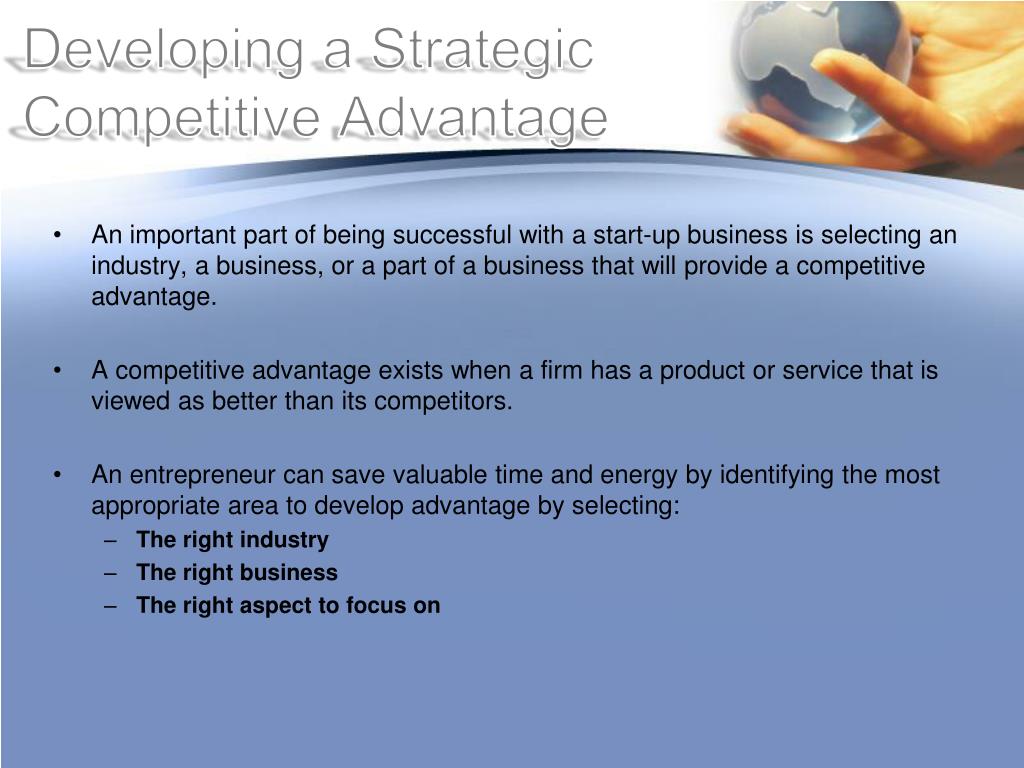 Developing a Strategic Competitive Advantage

• An important part of being successful with a start-up business is selecting an industry, a business, or a part of a business that will provide a competitive advantage.

• A competitive advantage exists when a firm has a product or service that is viewed as better than its competitors.

• An entrepreneur can save valuable time and energy by identifying the most appropriate area to develop advantage by selecting:
– The right industry
– The right business
– The right aspect to focus on